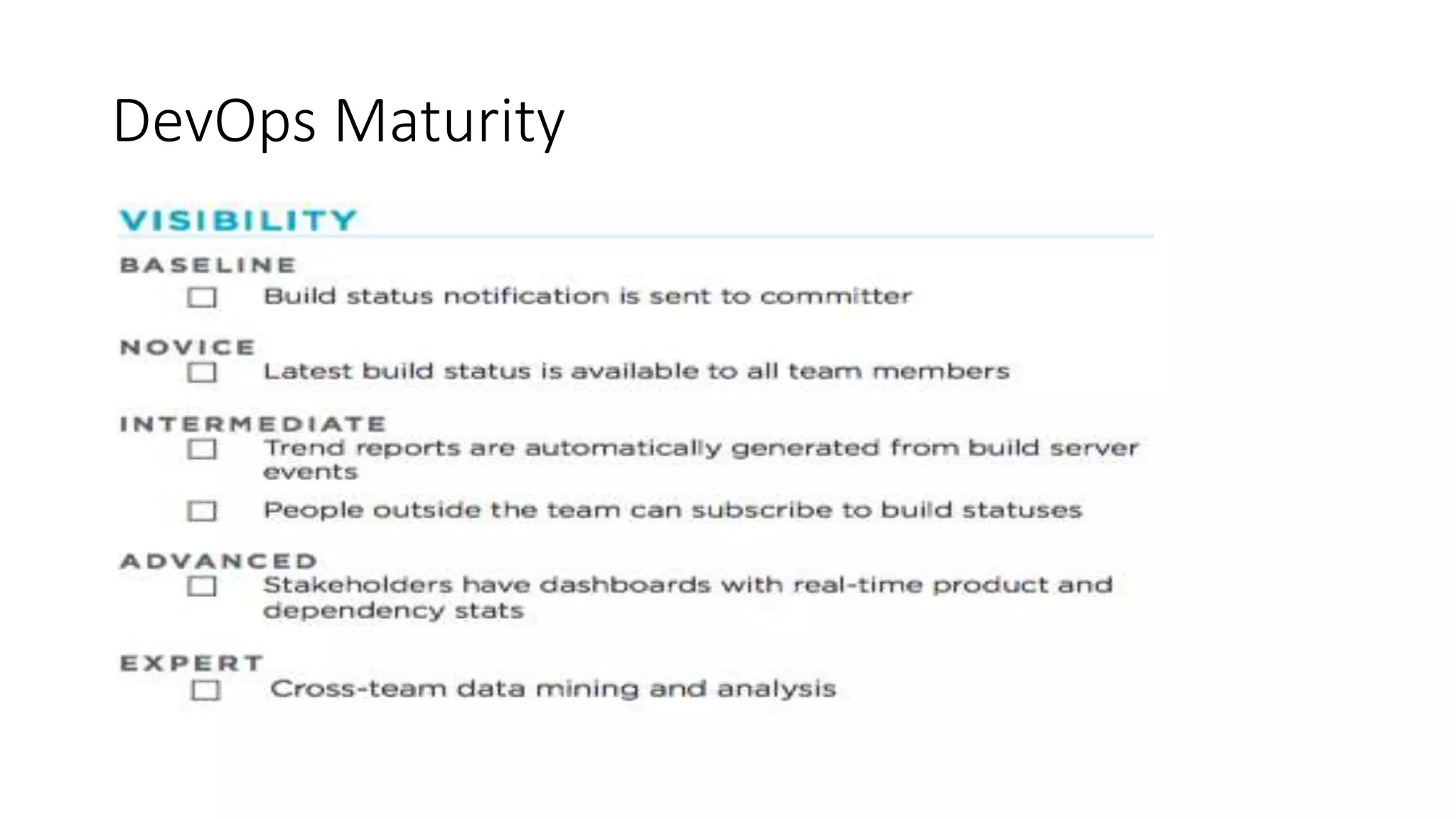 DevOps Maturity

VISIBILITY

BASELINE

☐ Build status notification is sent to committer

NOVICE

☐ Latest build status is available to all team members

INTERMEDIATE

☐ Trend reports are automatically generated from build server events

☐ People outside the team can subscribe to build statuses

ADVANCED

☐ Stakeholders have dashboards with real-time product and dependency stats

EXPERT

☐ Cross-team data mining and analysis